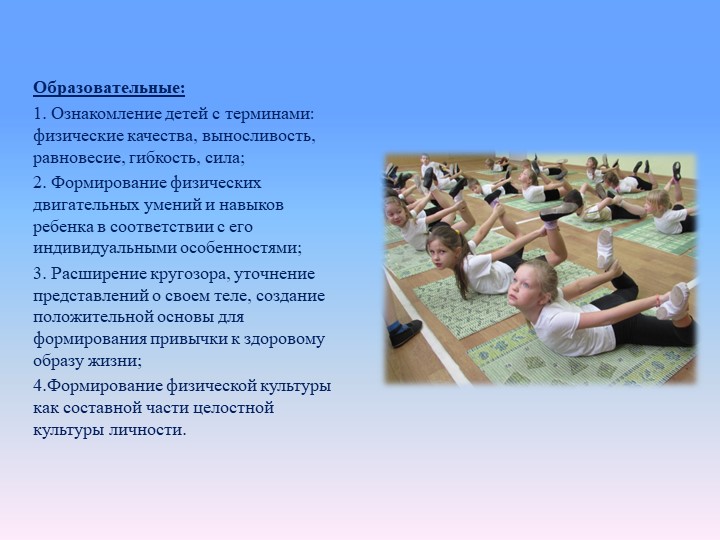 Образовательные:

1. Ознакомление детей с терминами: физические качества, выносливость, равновесие, гибкость, сила;

2. Формирование физических двигательных умений и навыков ребенка в соответствии с его индивидуальными особенностями;

3. Расширение кругозора, уточнение представлений о своем теле, создание положительной основы для формирования привычки к здоровому образу жизни;

4.Формирование физической культуры как составной части целостной культуры личности.